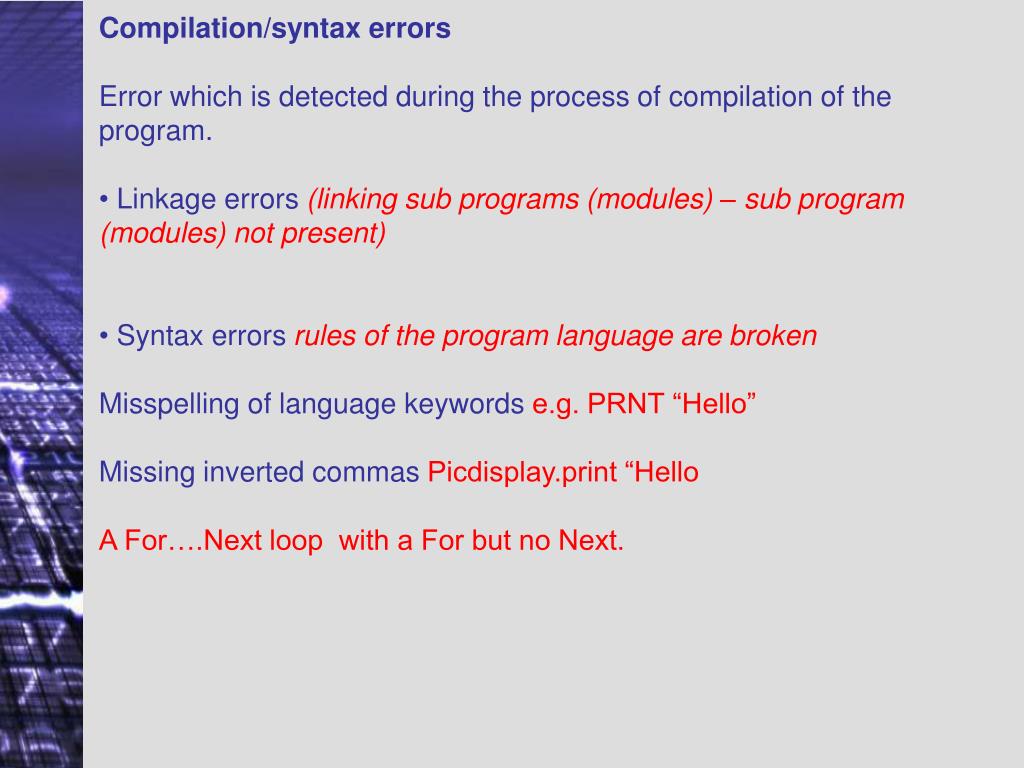 Compilation/syntax errors

Error which is detected during the process of compilation of the program.

• Linkage errors (linking sub programs (modules) – sub program (modules) not present)

• Syntax errors rules of the program language are broken

Misspelling of language keywords e.g. PRNT “Hello”

Missing inverted commas Picdisplay.print “Hello

A For….Next loop with a For but no Next.